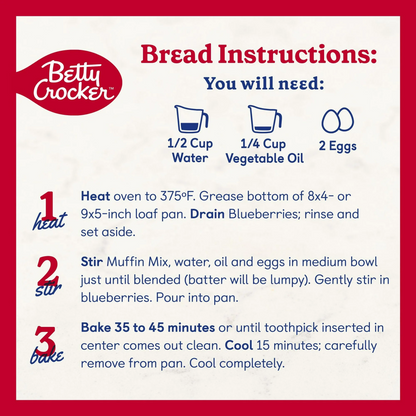 Betty Crocker™

Bread Instructions:

You will need:

1/2 Cup Water

1/4 Cup Vegetable Oil

2 Eggs

1 heat

Heat oven to 375ºF. Grease bottom of 8x4- or 9x5-inch loaf pan. Drain Blueberries; rinse and set aside.

2 stir

Stir Muffin Mix, water, oil and eggs in medium bowl just until blended (batter will be lumpy). Gently stir in blueberries. Pour into pan.

3 bake

Bake 35 to 45 minutes or until toothpick inserted in center comes out clean. Cool 15 minutes; carefully remove from pan. Cool completely.